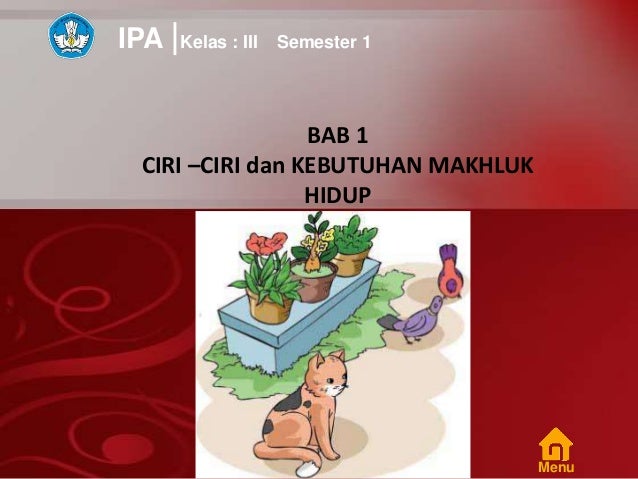 IPA | Kelas : III Semester 1

BAB 1
CIRI –CIRI dan KEBUTUHAN MAKHLUK HIDUP

Menu